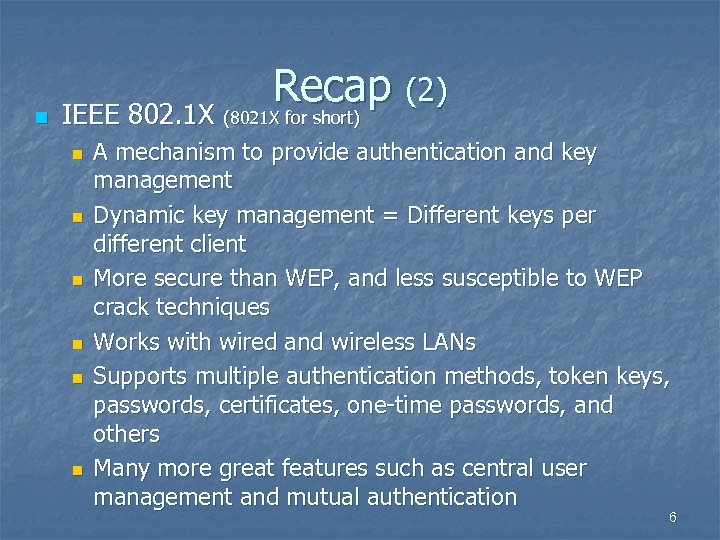 Recap (2)

IEEE 802.1X (8021X for short)

A mechanism to provide authentication and key management

Dynamic key management = Different keys per different client

More secure than WEP, and less susceptible to WEP crack techniques

Works with wired and wireless LANs

Supports multiple authentication methods, token keys, passwords, certificates, one-time passwords, and others

Many more great features such as central user management and mutual authentication

6